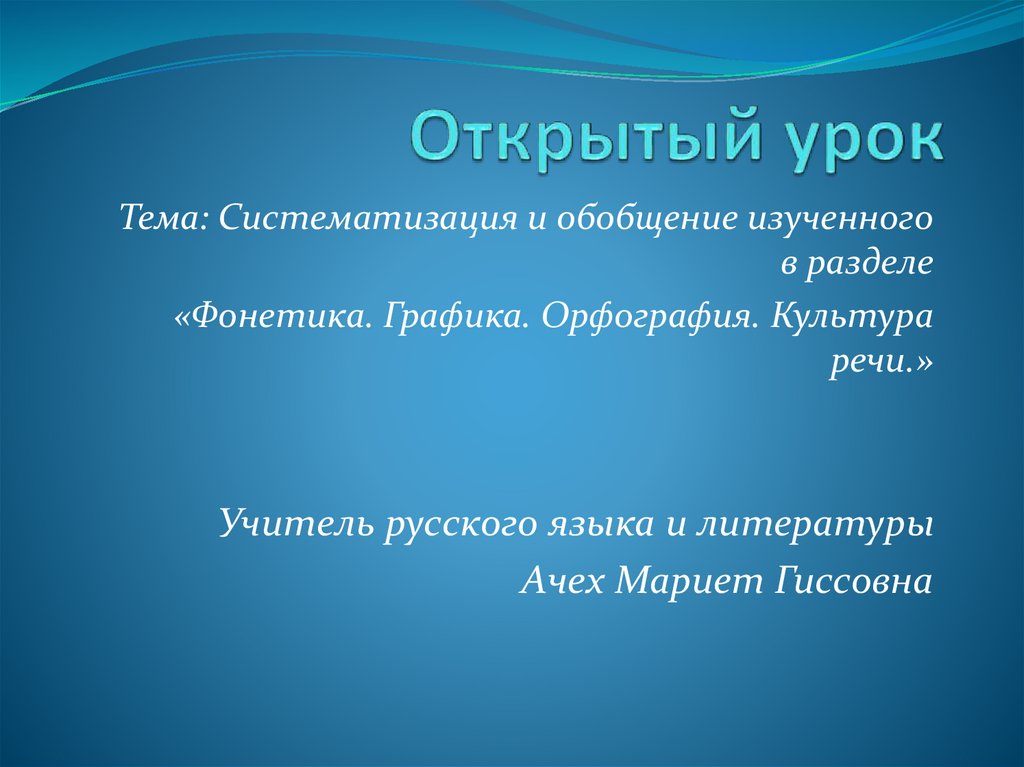 Открытый урок

Тема: Систематизация и обобщение изученного в разделе

«Фонетика. Графика. Орфография. Культура речи.»

Учитель русского языка и литературы

Ачех Мариет Гиссовна